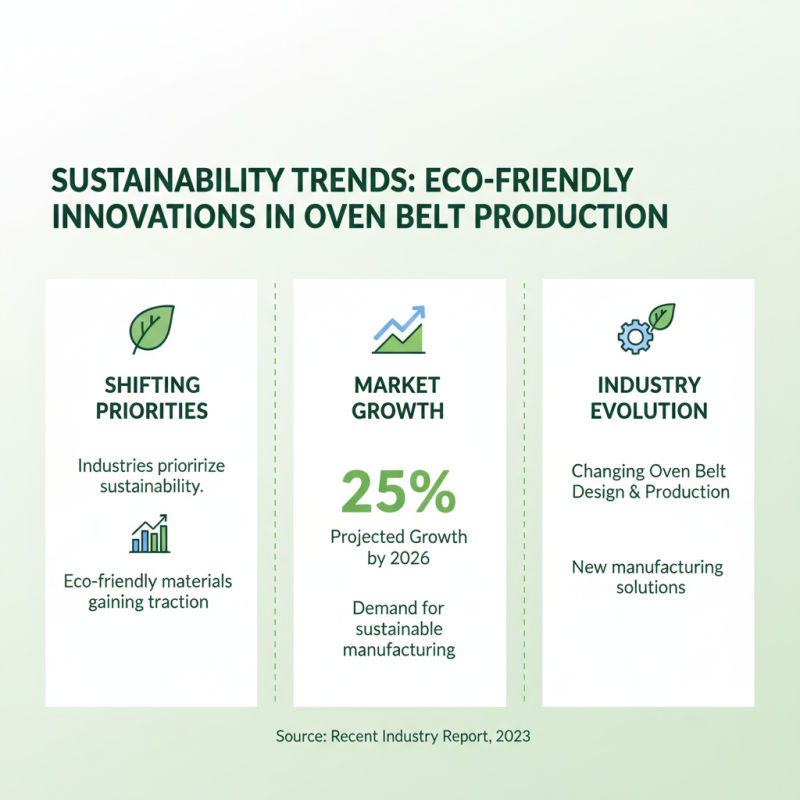 SUSTAINABILITY TRENDS: ECO-FRIENDLY INNOVATIONS IN OVEN BELT PRODUCTION

SHIFTING PRIORITIES

Industries prioririze sustainability.

Eco-friendly materials gaining traction

MARKET GROWTH

25%

Projected Growth by 2026

Demand for sustainable manufacturing

INDUSTRY EVOLUTION

Changing Oven Belt Design & Production

New manufacturing solutions

Source: Recent Industry Report, 2023